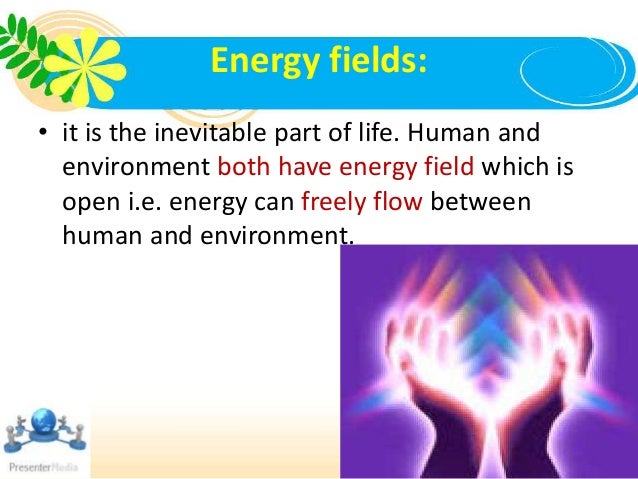 Energy fields:

• it is the inevitable part of life. Human and environment both have energy field which is open i.e. energy can freely flow between human and environment.

PresenterMedia